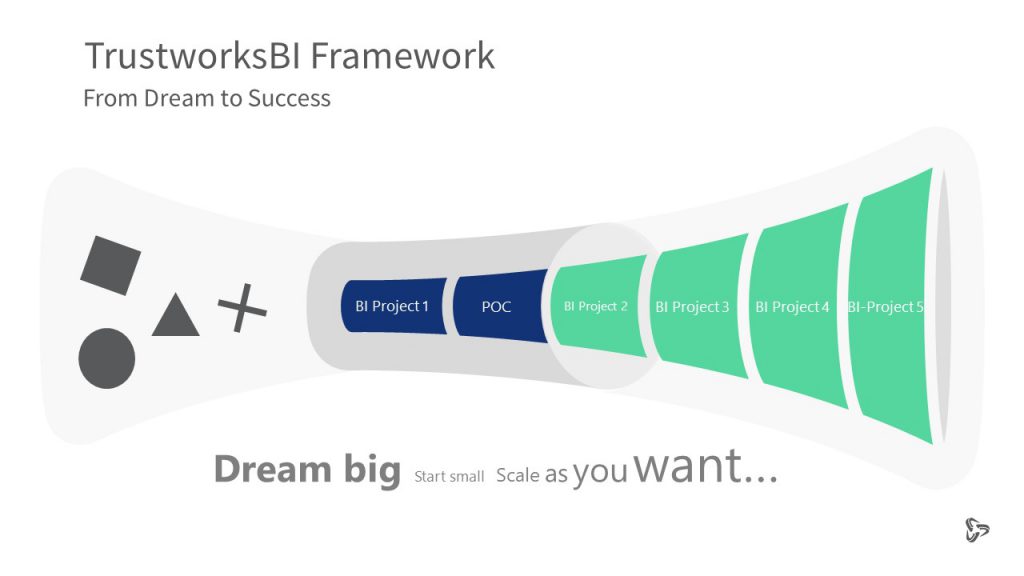 TrustworksBI Framework
From Dream to Success

BI Project 1
POC
BI Project 2
BI Project 3
BI Project 4
BI-Project 5

Dream big Start small Scale as you want...